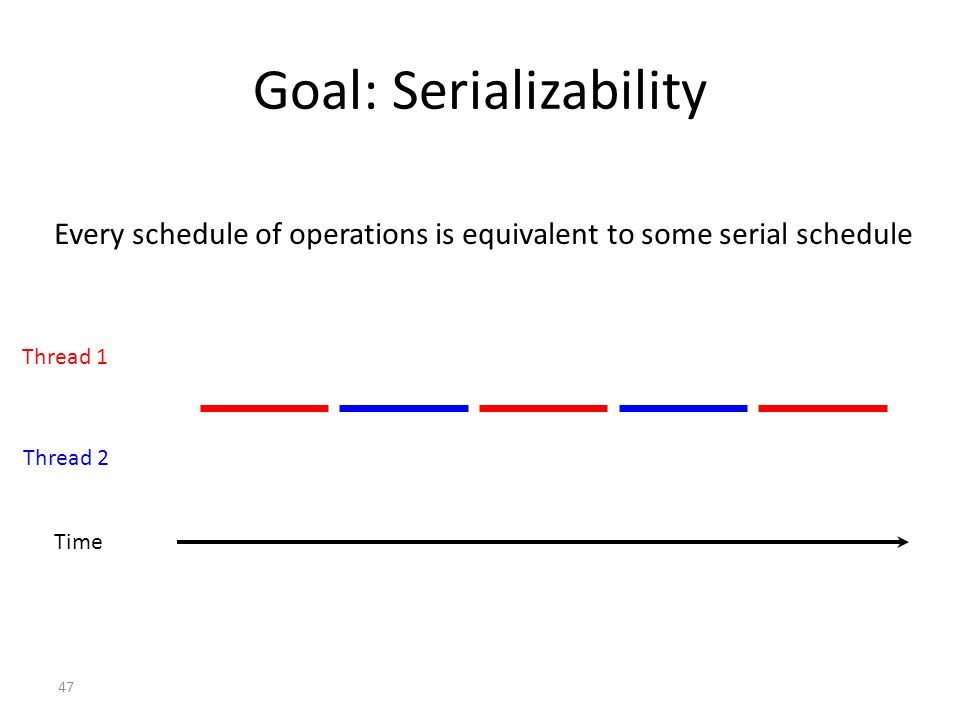 Goal: Serializability

Every schedule of operations is equivalent to some serial schedule

Thread 1

Thread 2

Time

47